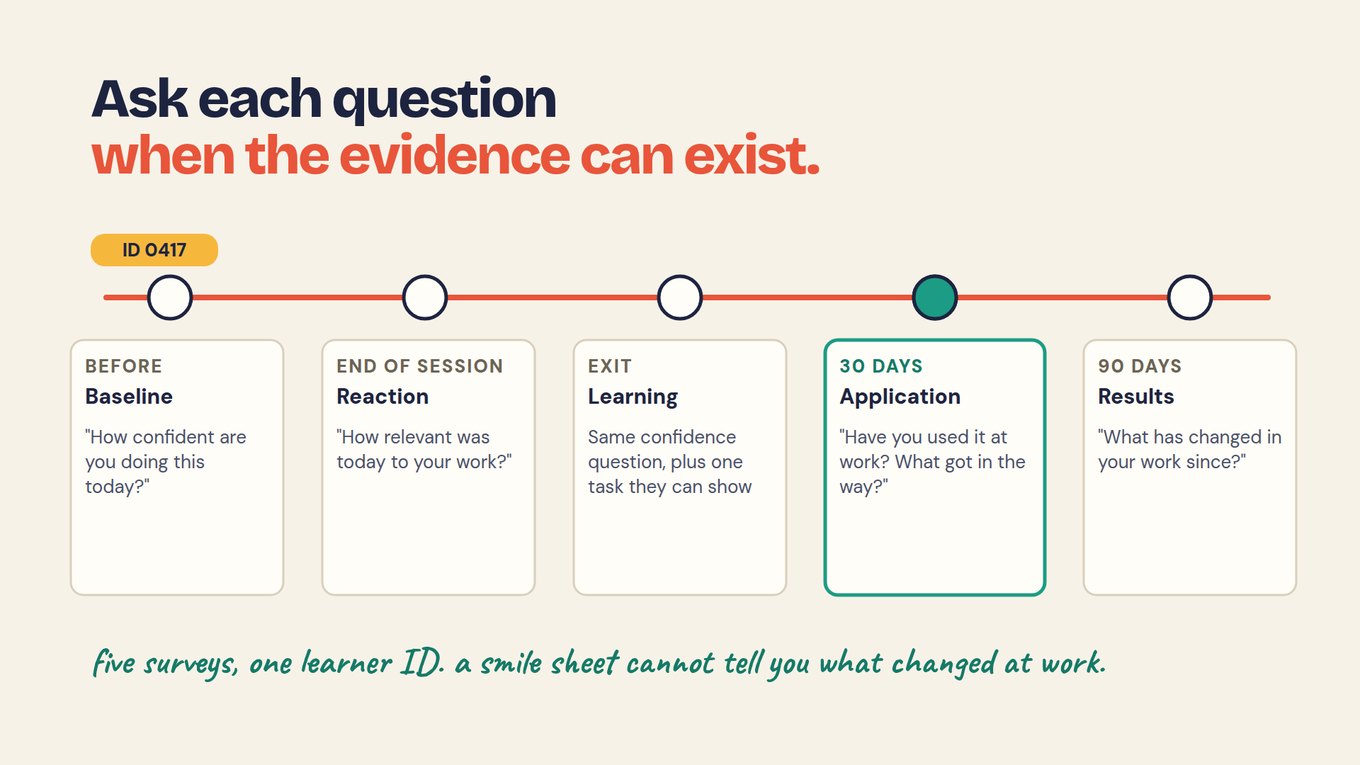 Ask each question
when the evidence can exist.

ID 0417

BEFORE
Baseline
"How confident are you doing this today?"

END OF SESSION
Reaction
"How relevant was today to your work?"

EXIT
Learning
Same confidence question, plus one task they can show

30 DAYS
Application
"Have you used it at work? What got in the way?"

90 DAYS
Results
"What has changed in your work since?"

five surveys, one learner ID. a smile sheet cannot tell you what changed at work.